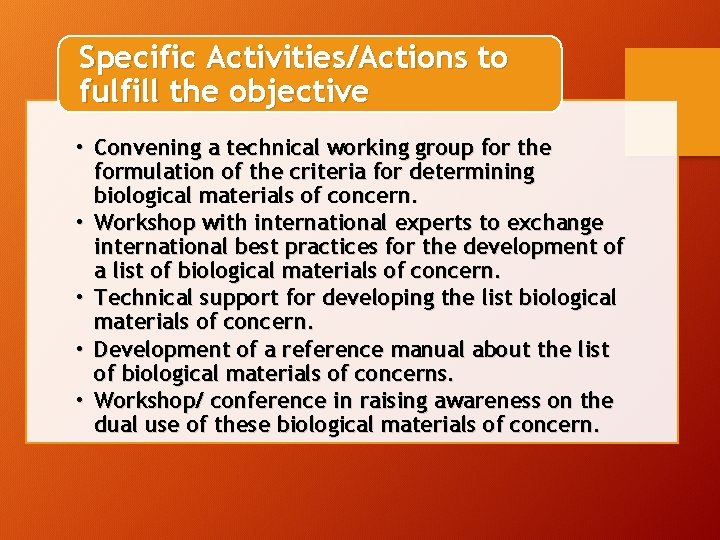 Specific Activities/Actions to fulfill the objective

• Convening a technical working group for the formulation of the criteria for determining biological materials of concern.
• Workshop with international experts to exchange international best practices for the development of a list of biological materials of concern.
• Technical support for developing the list biological materials of concern.
• Development of a reference manual about the list of biological materials of concerns.
• Workshop/ conference in raising awareness on the dual use of these biological materials of concern.